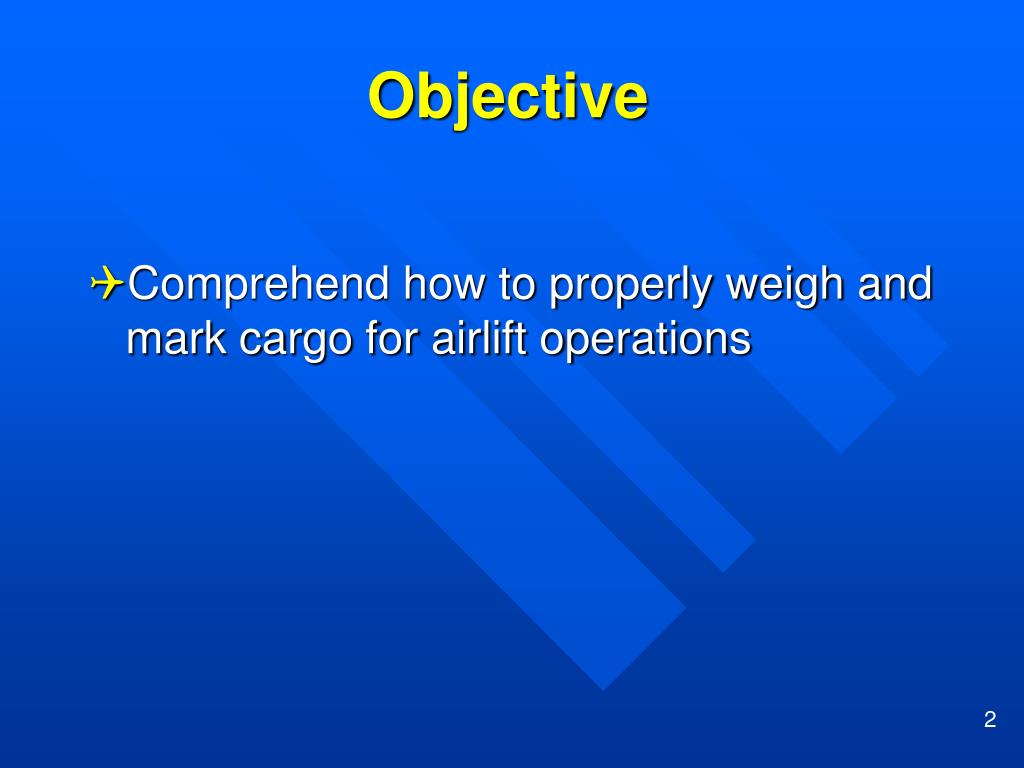 Objective

Comprehend how to properly weigh and mark cargo for airlift operations

2